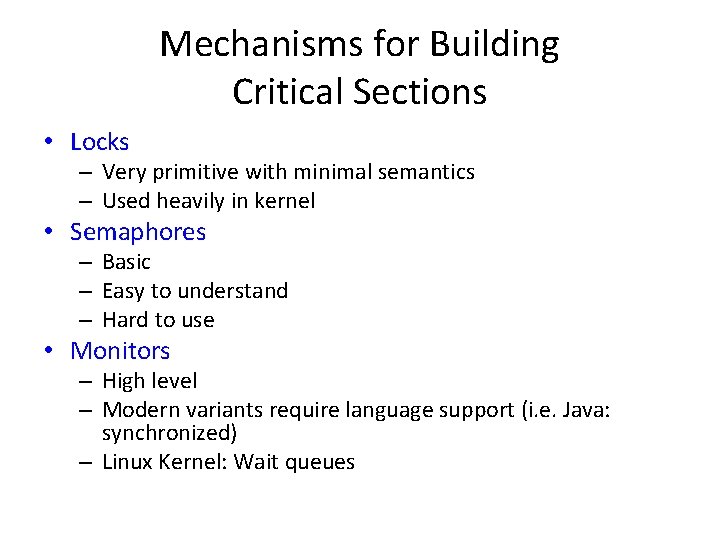 Mechanisms for Building Critical Sections

• Locks
  – Very primitive with minimal semantics
  – Used heavily in kernel
• Semaphores
  – Basic
  – Easy to understand
  – Hard to use
• Monitors
  – High level
  – Modern variants require language support (i.e. Java: synchronized)
  – Linux Kernel: Wait queues